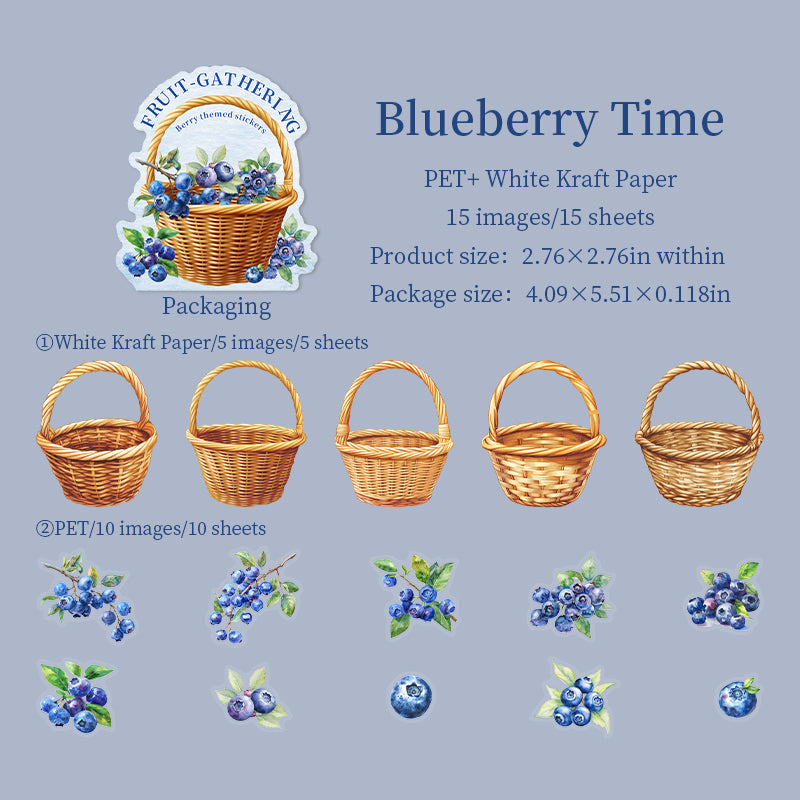 FRUIT-GATHERING
Berry themed stickers

Packaging

Blueberry Time

PET+ White Kraft Paper

15 images/15 sheets

Product size: 2.76×2.76in within

Package size: 4.09×5.51×0.118in

①White Kraft Paper/5 images/5 sheets

②PET/10 images/10 sheets